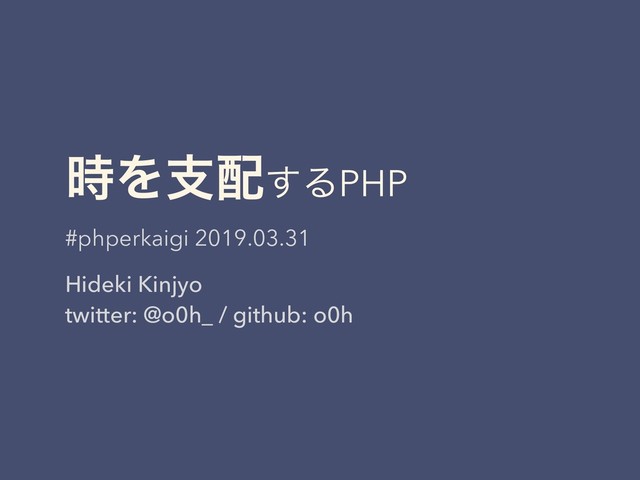 時を支配するPHP

#phperkaigi 2019.03.31

Hideki Kinjyo
twitter: @o0h_ / github: o0h